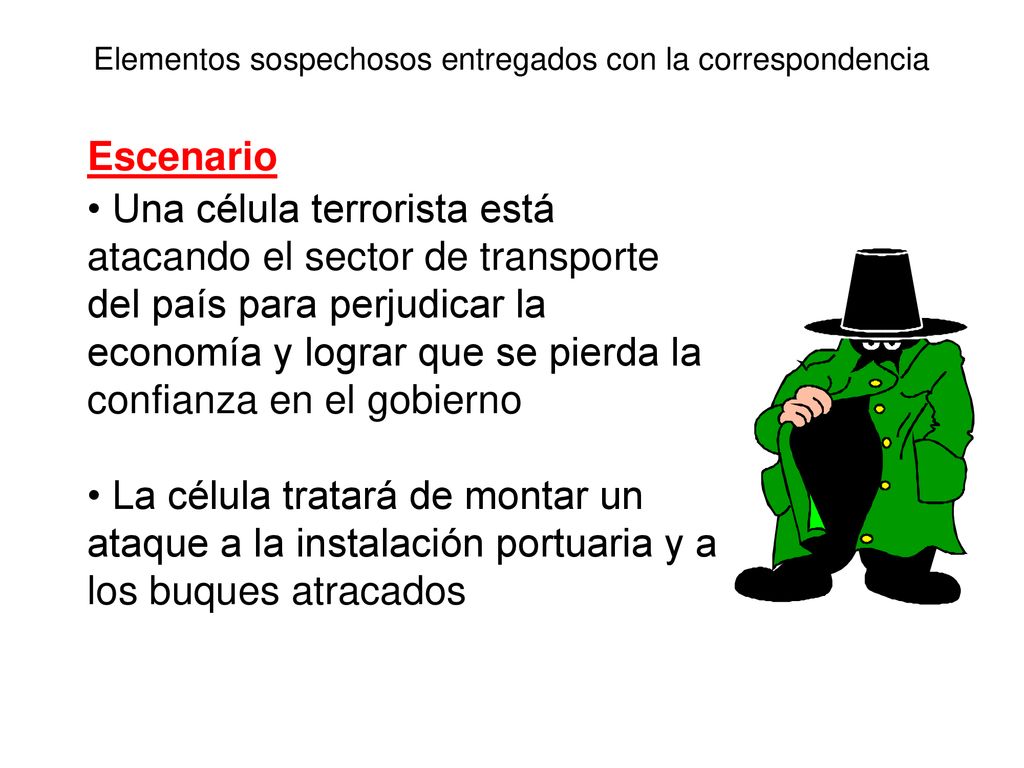 Elementos sospechosos entregados con la correspondencia

Escenario

• Una célula terrorista está atacando el sector de transporte del país para perjudicar la economía y lograr que se pierda la confianza en el gobierno

• La célula tratará de montar un ataque a la instalación portuaria y a los buques atracados